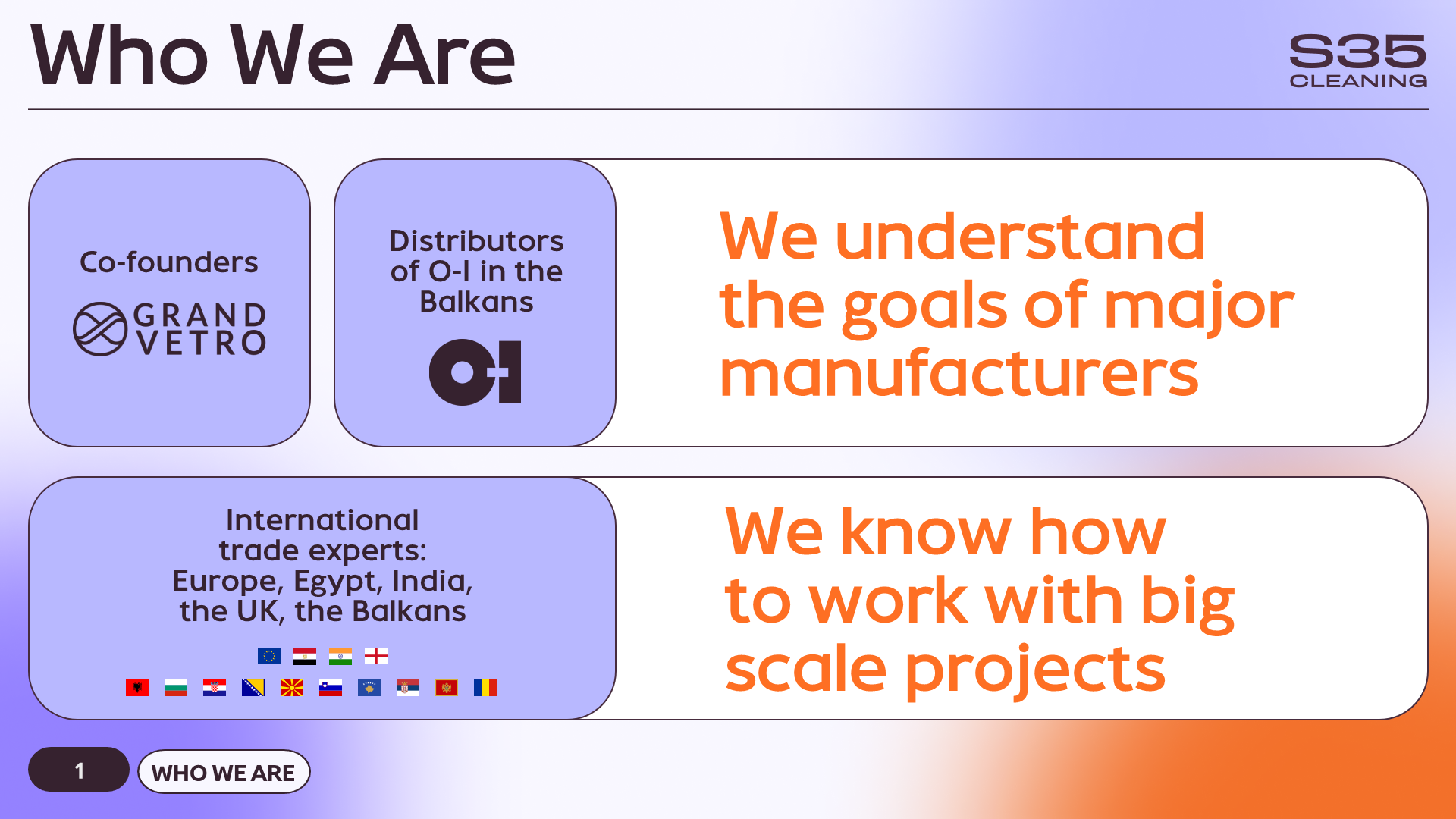 Who We Are

S35
CLEANING

Co-founders

GRAND VETRO

Distributors of O-I in the Balkans

O-I

We understand the goals of major manufacturers

International trade experts: Europe, Egypt, India, the UK, the Balkans

We know how to work with big scale projects

1

WHO WE ARE